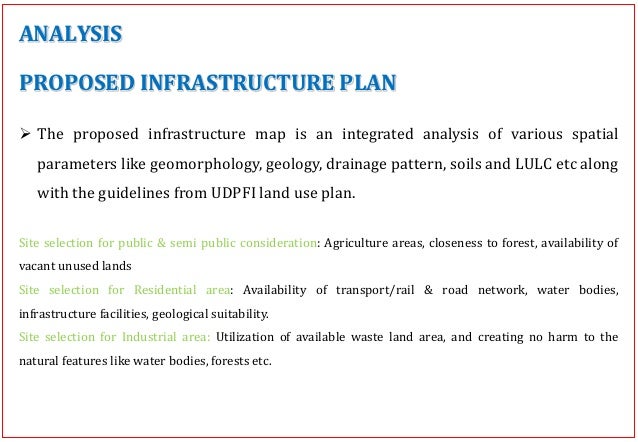 ANALYSIS

PROPOSED INFRASTRUCTURE PLAN

➢ The proposed infrastructure map is an integrated analysis of various spatial parameters like geomorphology, geology, drainage pattern, soils and LULC etc along with the guidelines from UDPFI land use plan.

Site selection for public & semi public consideration: Agriculture areas, closeness to forest, availability of vacant unused lands
Site selection for Residential area: Availability of transport/rail & road network, water bodies, infrastructure facilities, geological suitability.
Site selection for Industrial area: Utilization of available waste land area, and creating no harm to the natural features like water bodies, forests etc.